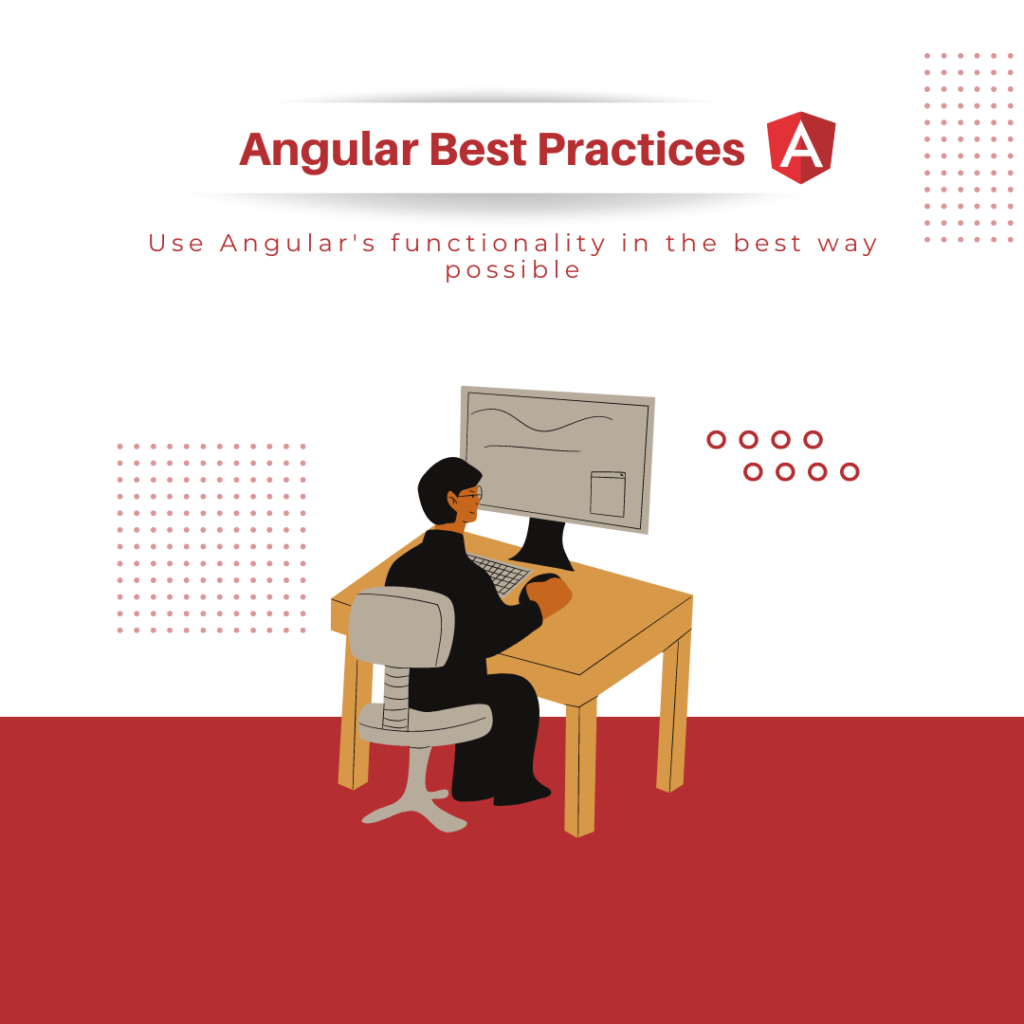 Angular Best Practices A

Use Angular's functionality in the best way possible